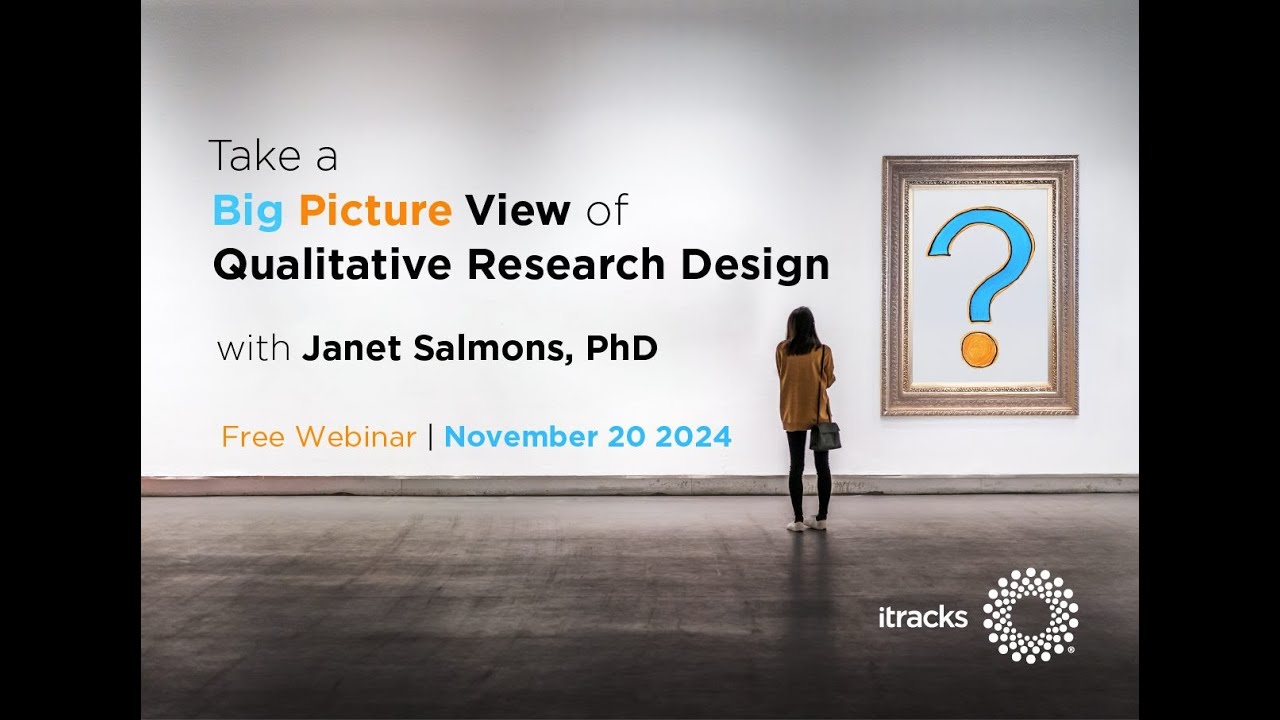 Take a
Big Picture View of
Qualitative Research Design

with Janet Salmons, PhD

Free Webinar | November 20 2024

?

itracks